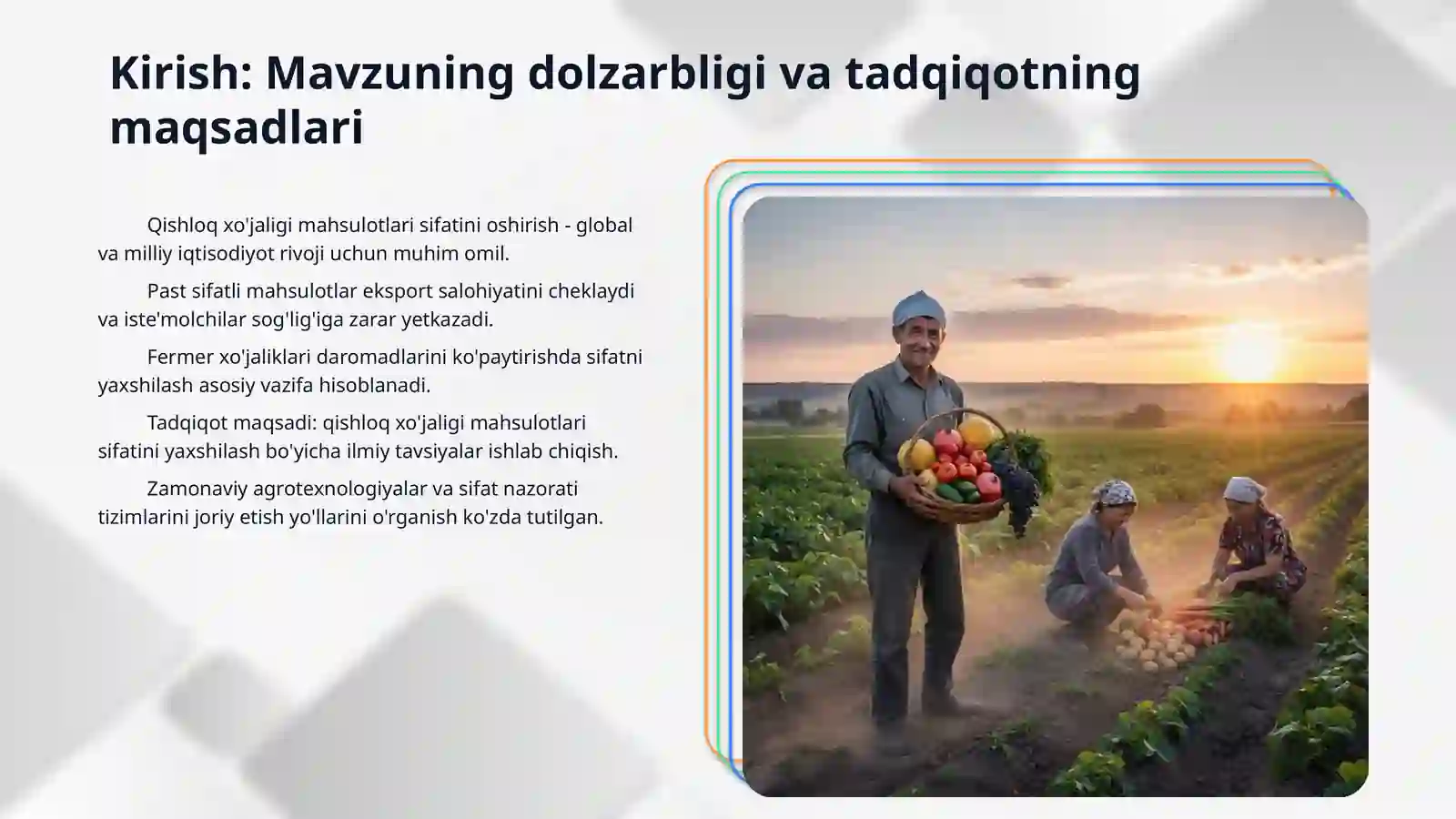 Kirish: Mavzuning dolzarbligi va tadqiqotning maqsadlari

Qishloq xo'jaligi mahsulotlari sifatini oshirish - global va milliy iqtisodiyot rivoji uchun muhim omil.

Past sifatli mahsulotlar eksport salohiyatini cheklaydi va iste'molchilar sog'lig'iga zarar yetkazadi.

Fermer xo'jaliklari daromadlarini ko'paytirishda sifatni yaxshilash asosiy vazifa hisoblanadi.

Tadqiqot maqsadi: qishloq xo'jaligi mahsulotlari sifatini yaxshilash bo'yicha ilmiy tavsiyalar ishlab chiqish.

Zamonaviy agrotexnologiyalar va sifat nazorati tizimlarini joriy etish yo'llarini o'rganish ko'zda tutilgan.